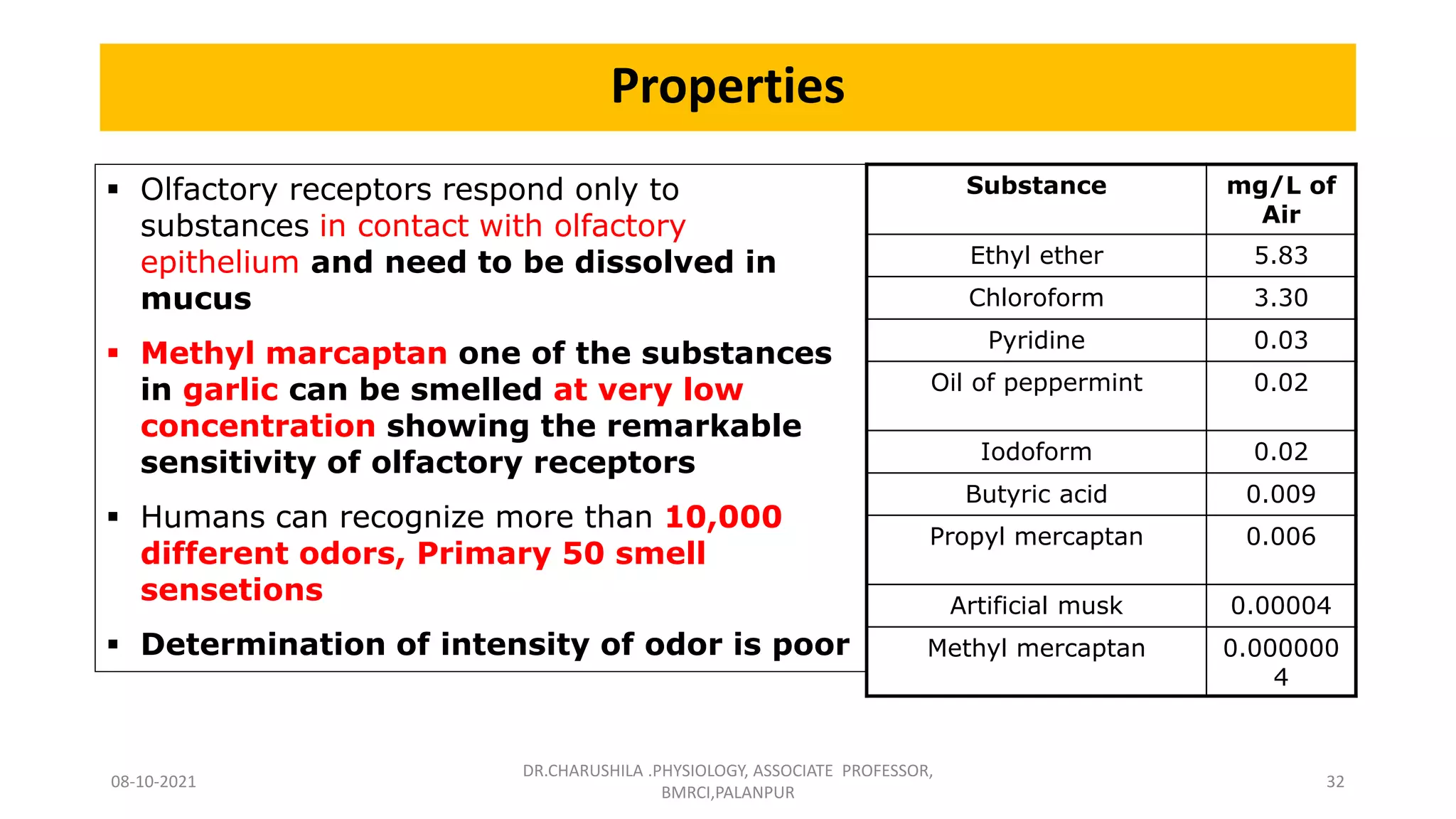 Properties

▪ Olfactory receptors respond only to substances in contact with olfactory epithelium and need to be dissolved in mucus

▪ Methyl marcaptan one of the substances in garlic can be smelled at very low concentration showing the remarkable sensitivity of olfactory receptors

▪ Humans can recognize more than 10,000 different odors, Primary 50 smell sensetions

▪ Determination of intensity of odor is poor

| Substance | mg/L of Air |
|---|---|
| Ethyl ether | 5.83 |
| Chloroform | 3.30 |
| Pyridine | 0.03 |
| Oil of peppermint | 0.02 |
| Iodoform | 0.02 |
| Butyric acid | 0.009 |
| Propyl mercaptan | 0.006 |
| Artificial musk | 0.00004 |
| Methyl mercaptan | 0.0000004 |

08-10-2021

DR.CHARUSHILA .PHYSIOLOGY, ASSOCIATE PROFESSOR, BMRCI,PALANPUR

32